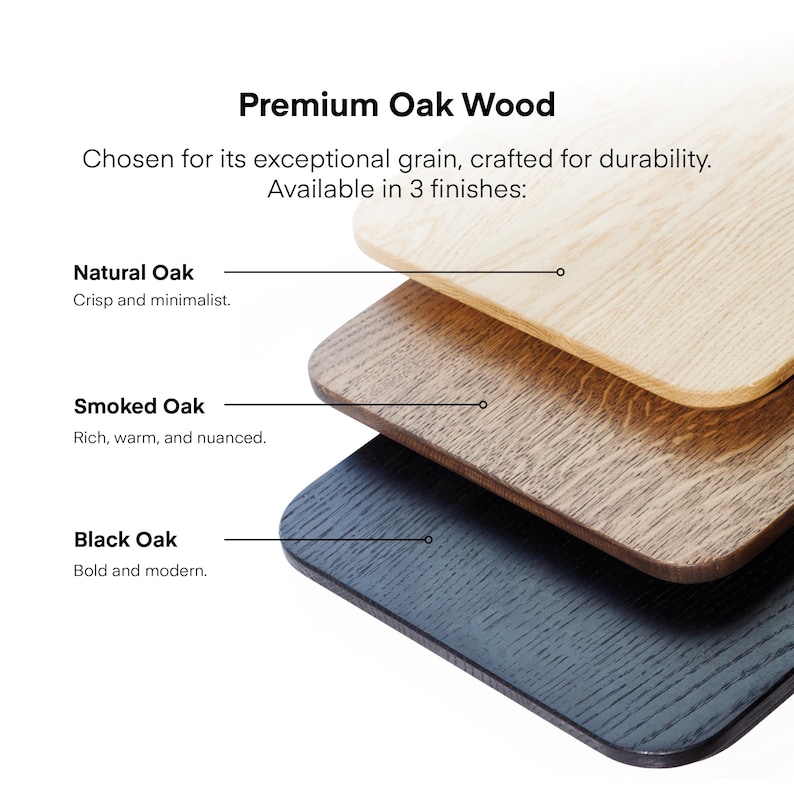 Premium Oak Wood

Chosen for its exceptional grain, crafted for durability. Available in 3 finishes:

Natural Oak
Crisp and minimalist.

Smoked Oak
Rich, warm, and nuanced.

Black Oak
Bold and modern.